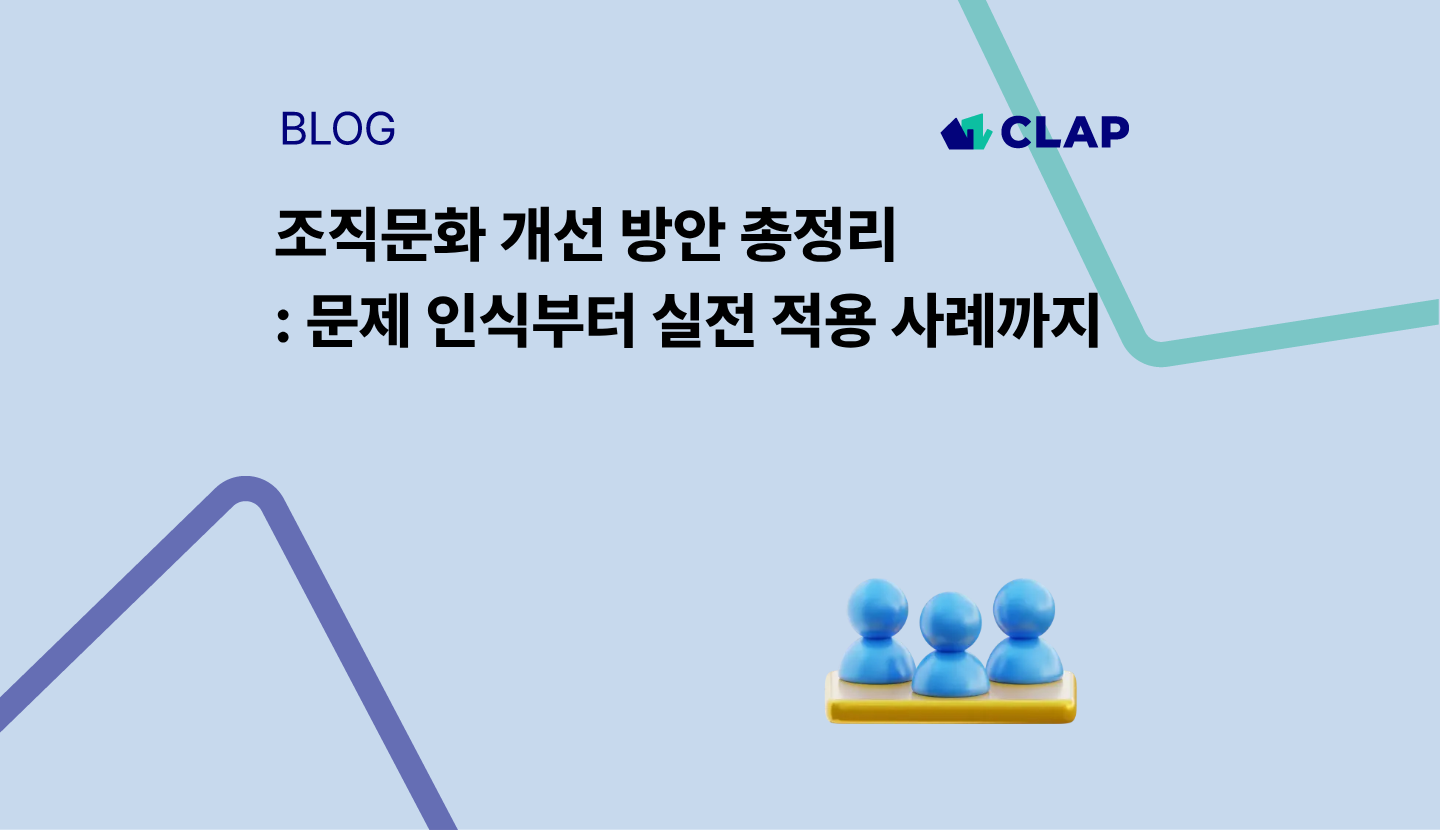 BLOG

CLAP

조직문화 개선 방안 총정리
: 문제 인식부터 실전 적용 사례까지